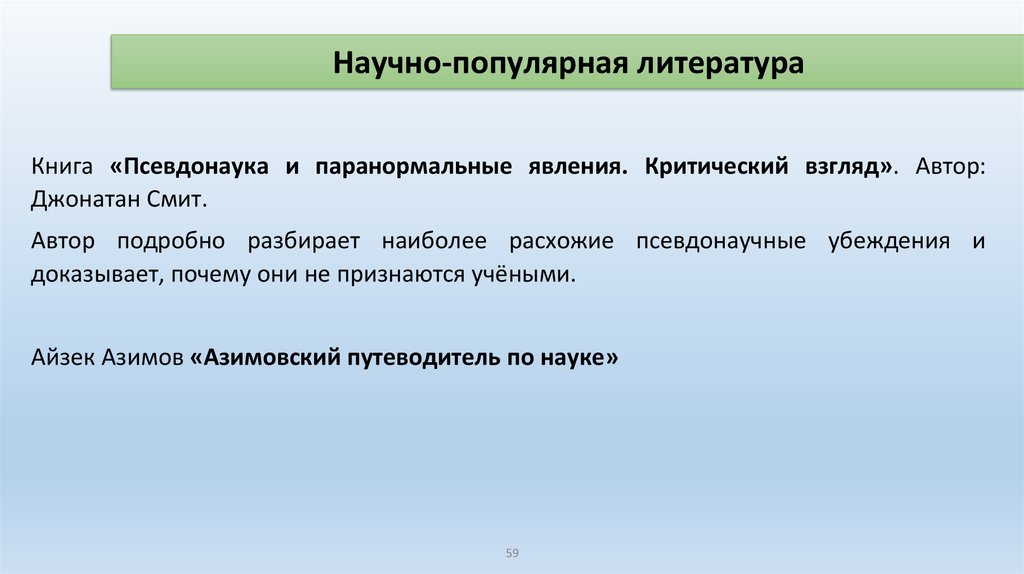 Научно-популярная литература

Книга «Псевдонаука и паранормальные явления. Критический взгляд». Автор: Джонатан Смит.

Автор подробно разбирает наиболее расхожие псевдонаучные убеждения и доказывает, почему они не признаются учёными.

Айзек Азимов «Азимовский путеводитель по науке»

59